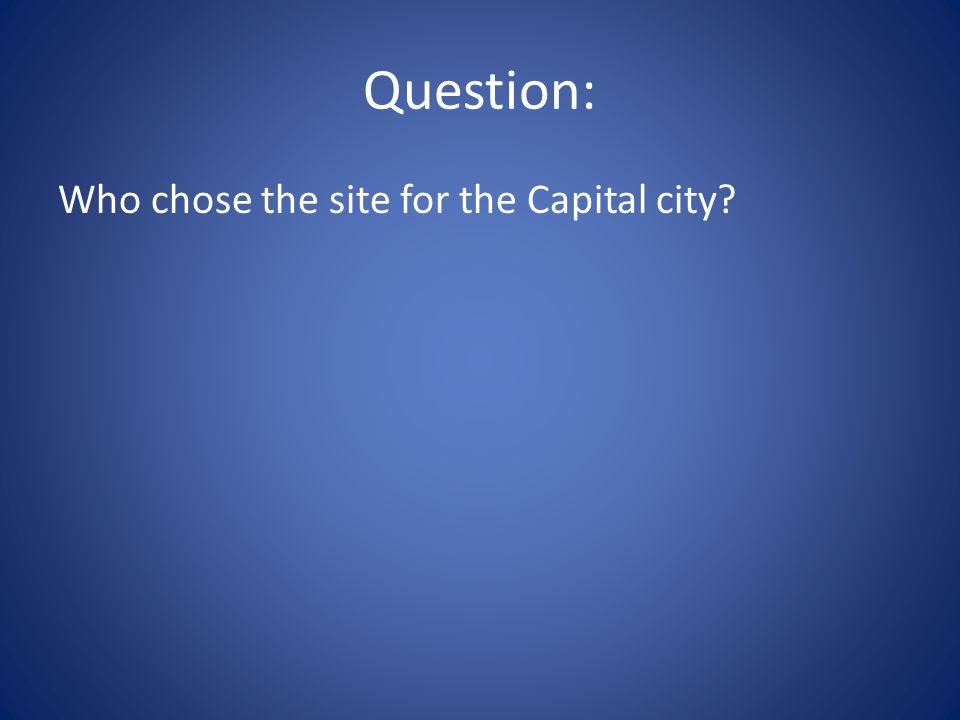 Question:

Who chose the site for the Capital city?